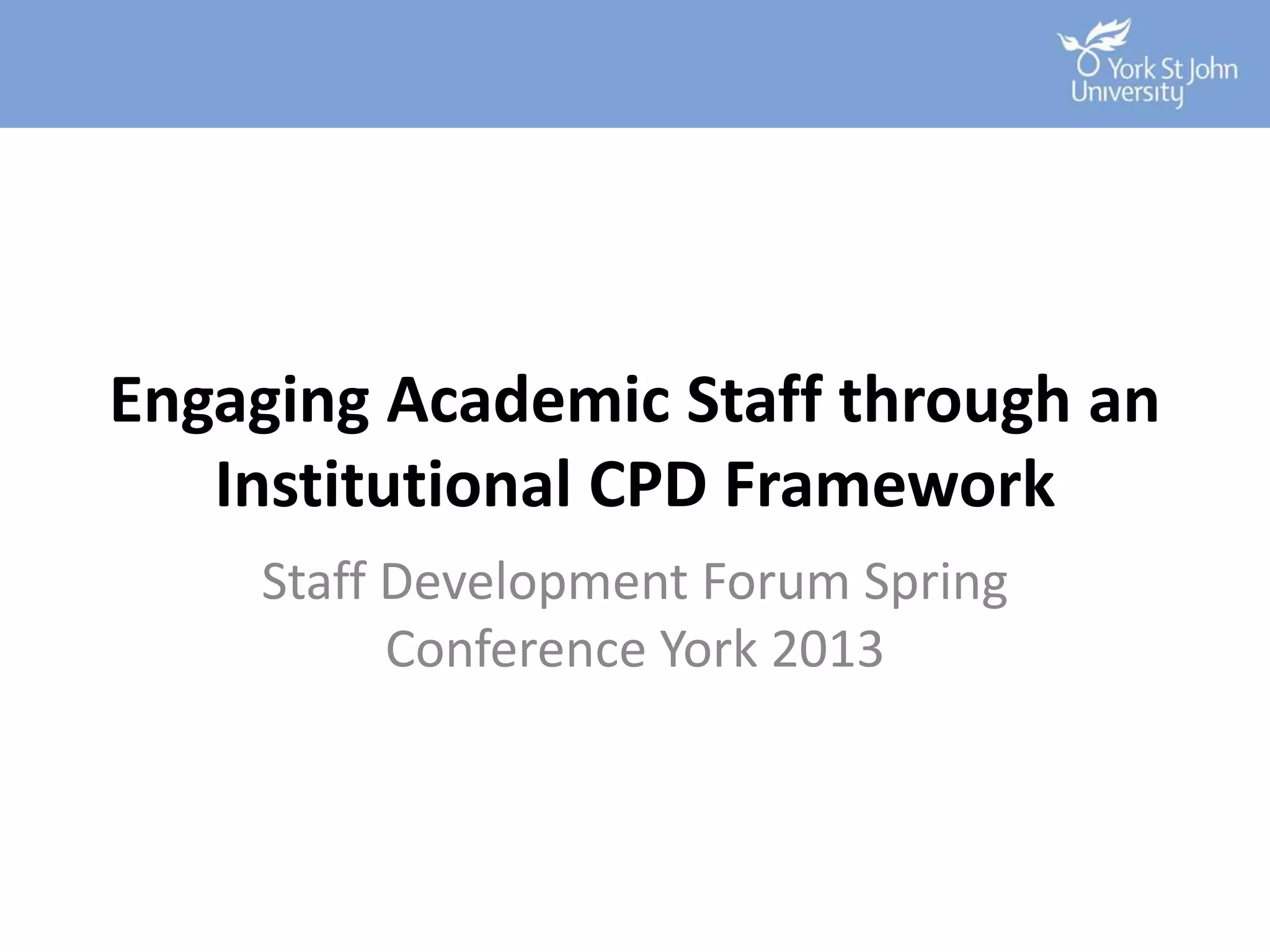 York St John University

Engaging Academic Staff through an Institutional CPD Framework

Staff Development Forum Spring Conference York 2013